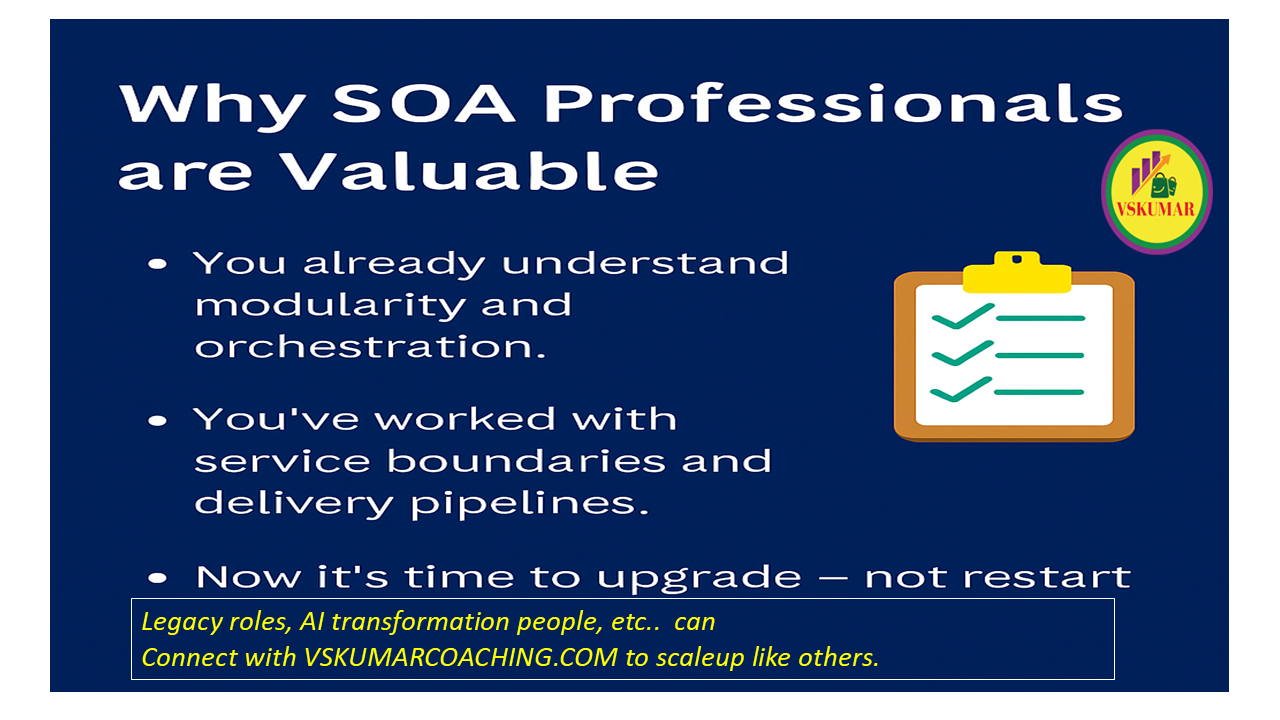 Why SOA Professionals are Valuable

VSKUMAR

• You already understand modularity and orchestration.

• You've worked with service boundaries and delivery pipelines.

• Now it's time to upgrade — not restart

Legacy roles, AI transformation people, etc.. can
Connect with VSKUMARCOACHING.COM to scaleup like others.